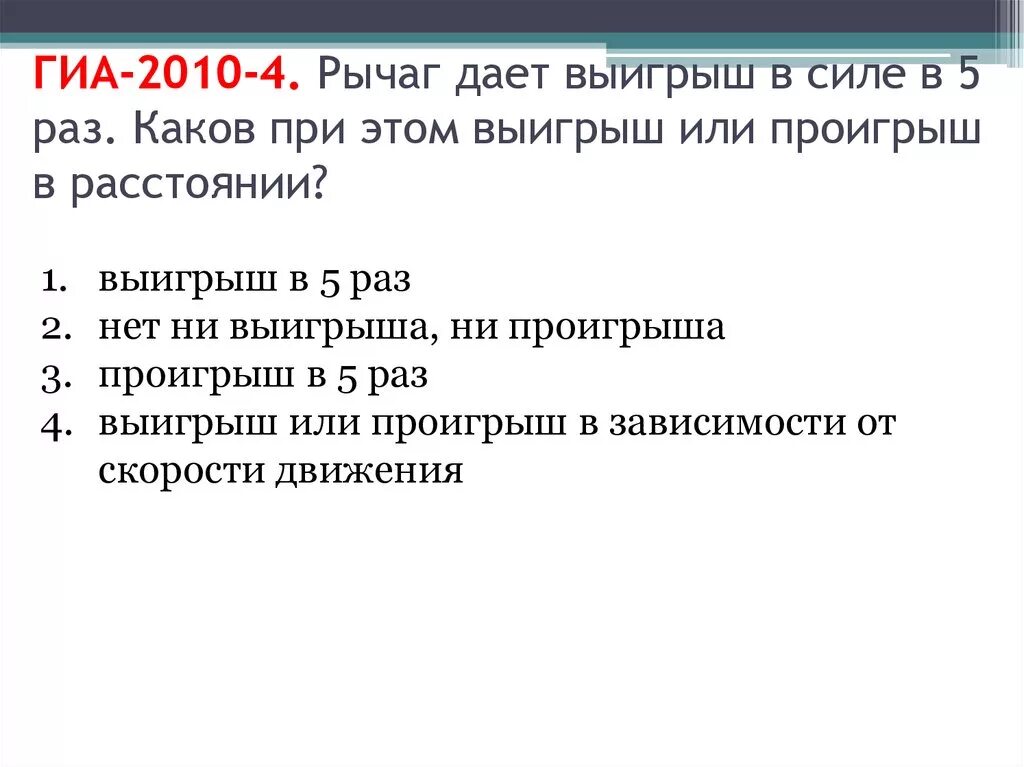 ГИА-2010-4. Рычаг дает выигрыш в силе в 5 раз. Каков при этом выигрыш или проигрыш в расстоянии?

1. выигрыш в 5 раз
2. нет ни выигрыша, ни проигрыша
3. проигрыш в 5 раз
4. выигрыш или проигрыш в зависимости от скорости движения